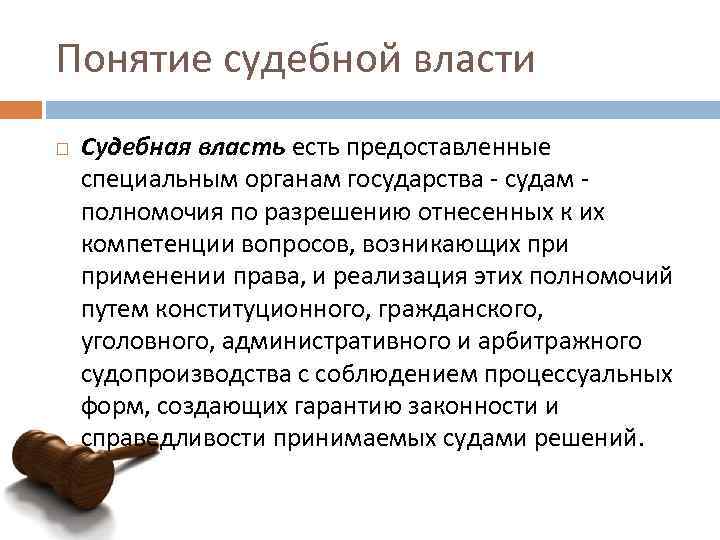 Понятие судебной власти

Судебная власть есть предоставленные специальным органам государства - судам - полномочия по разрешению отнесенных к их компетенции вопросов, возникающих при применении права, и реализация этих полномочий путем конституционного, гражданского, уголовного, административного и арбитражного судопроизводства с соблюдением процессуальных форм, создающих гарантию законности и справедливости принимаемых судами решений.